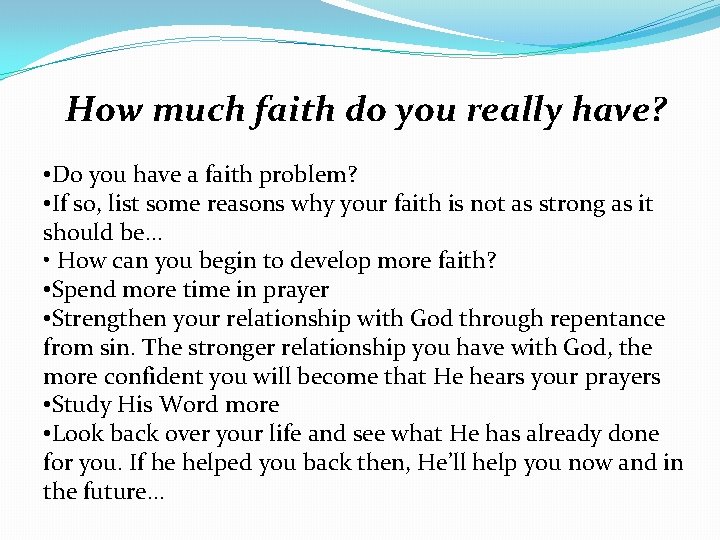 How much faith do you really have?

•Do you have a faith problem?
•If so, list some reasons why your faith is not as strong as it should be…
• How can you begin to develop more faith?
•Spend more time in prayer
•Strengthen your relationship with God through repentance from sin. The stronger relationship you have with God, the more confident you will become that He hears your prayers
•Study His Word more
•Look back over your life and see what He has already done for you. If he helped you back then, He'll help you now and in the future…